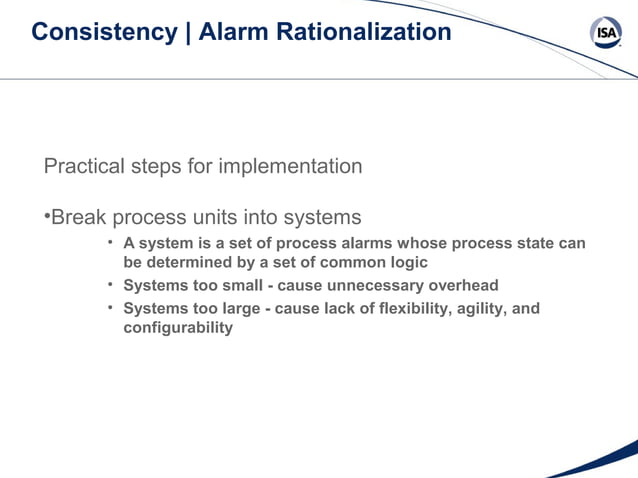 Consistency | Alarm Rationalization

ISA

Practical steps for implementation

•Break process units into systems

• A system is a set of process alarms whose process state can be determined by a set of common logic
• Systems too small - cause unnecessary overhead
• Systems too large - cause lack of flexibility, agility, and configurability